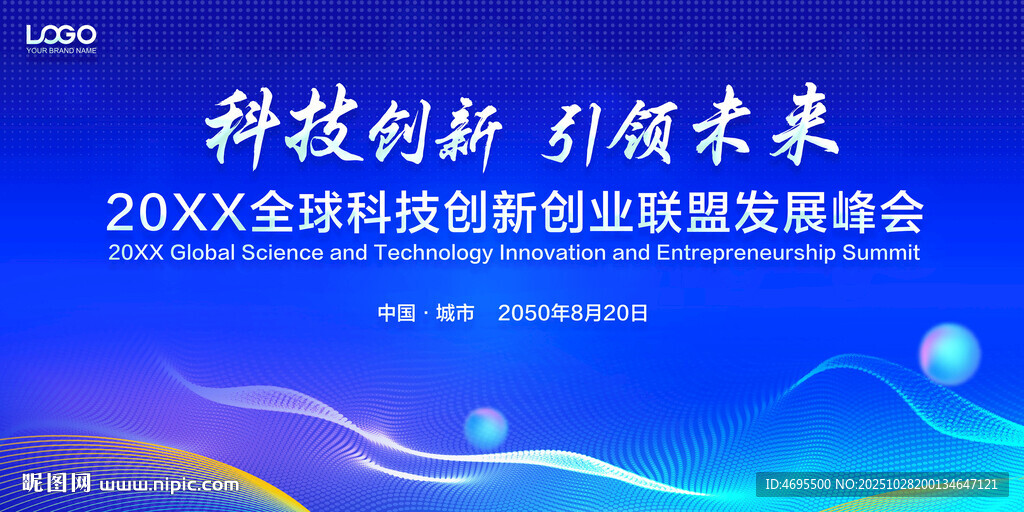 LOGO
YOUR BRAND NAME

科技创新 引领未来

20XX全球科技创新创业联盟发展峰会

20XX Global Science and Technology Innovation and Entrepreneurship Summit

中国 · 城市 2050年8月20日

昵图网 www.nipic.com

ID:4695500 NO:20251028200134647121